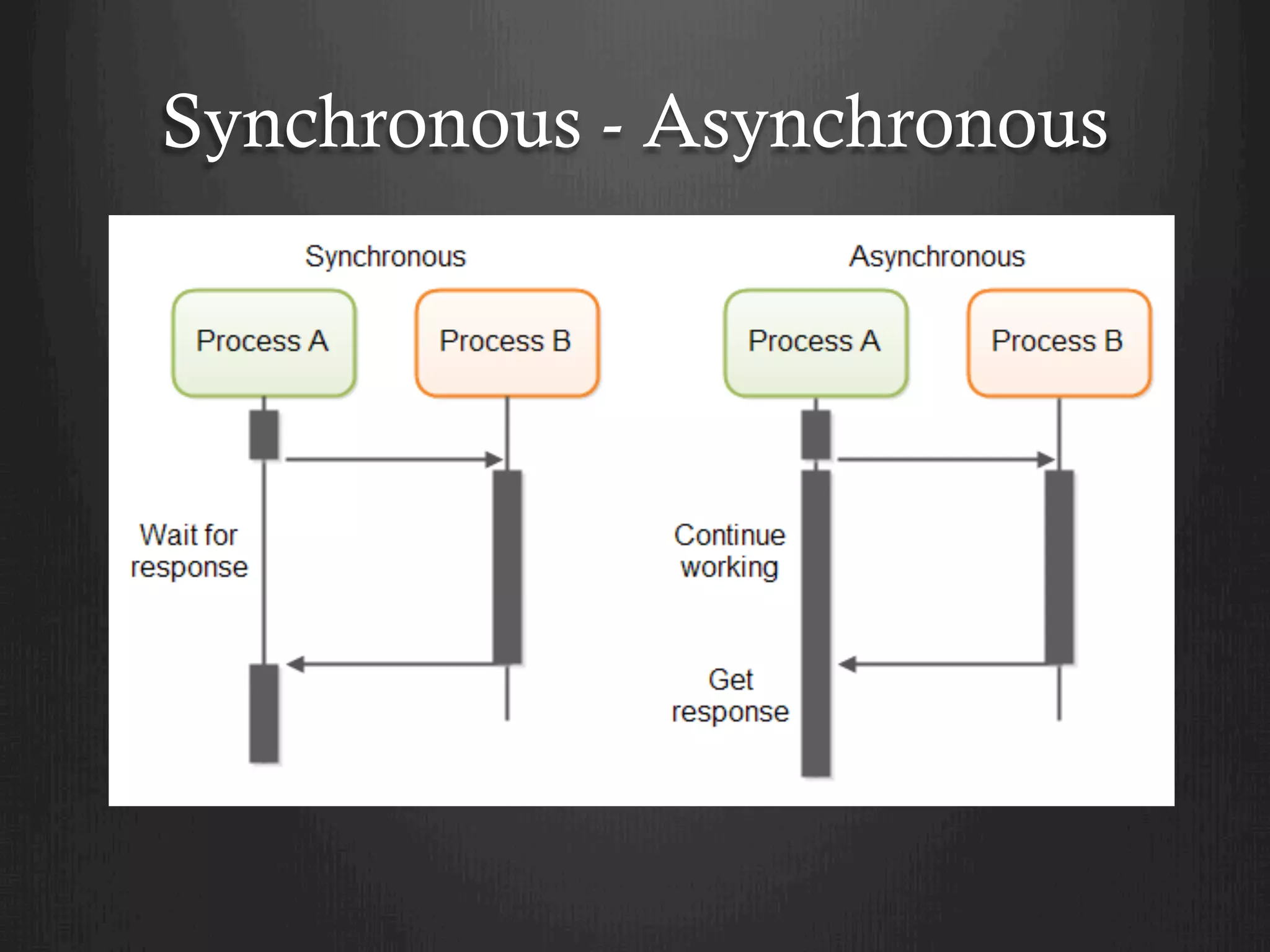 Synchronous - Asynchronous

Synchronous

Process A

Process B

Wait for response

Asynchronous

Process A

Process B

Continue working

Get response